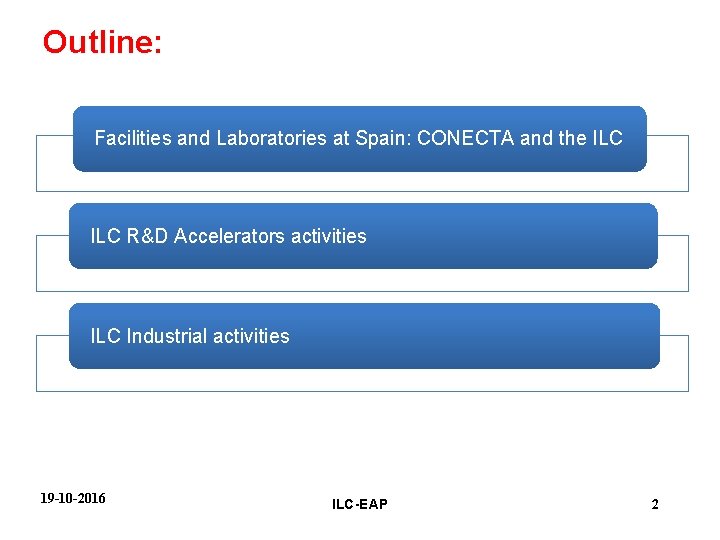 Outline:

Facilities and Laboratories at Spain: CONECTA and the ILC

ILC R&D Accelerators activities

ILC Industrial activities

19-10-2016

ILC-EAP

2